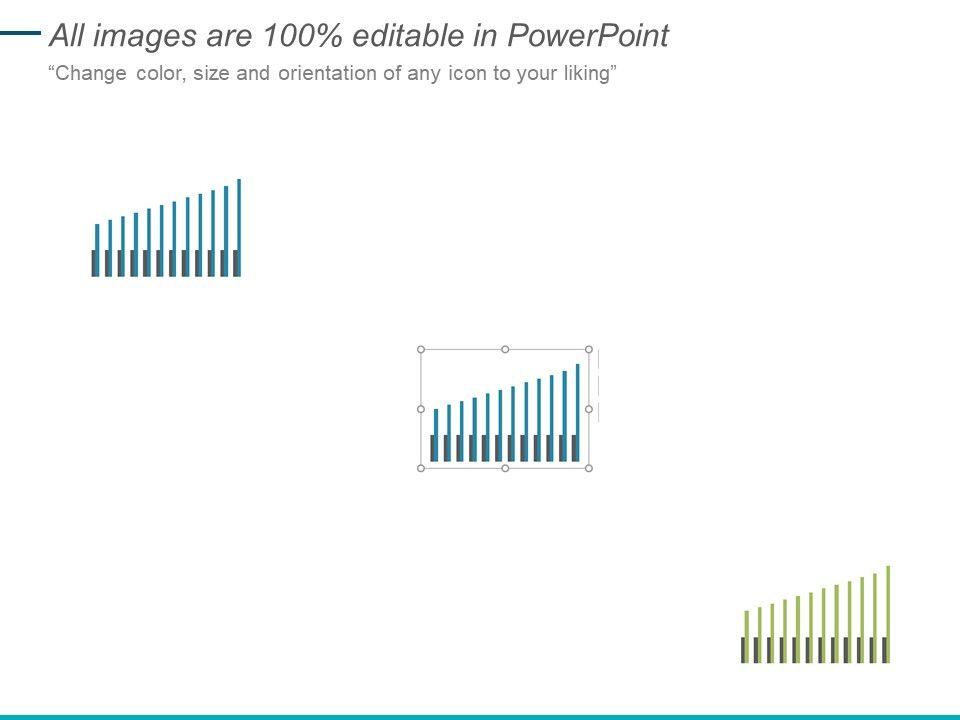 All images are 100% editable in PowerPoint

“Change color, size and orientation of any icon to your liking”